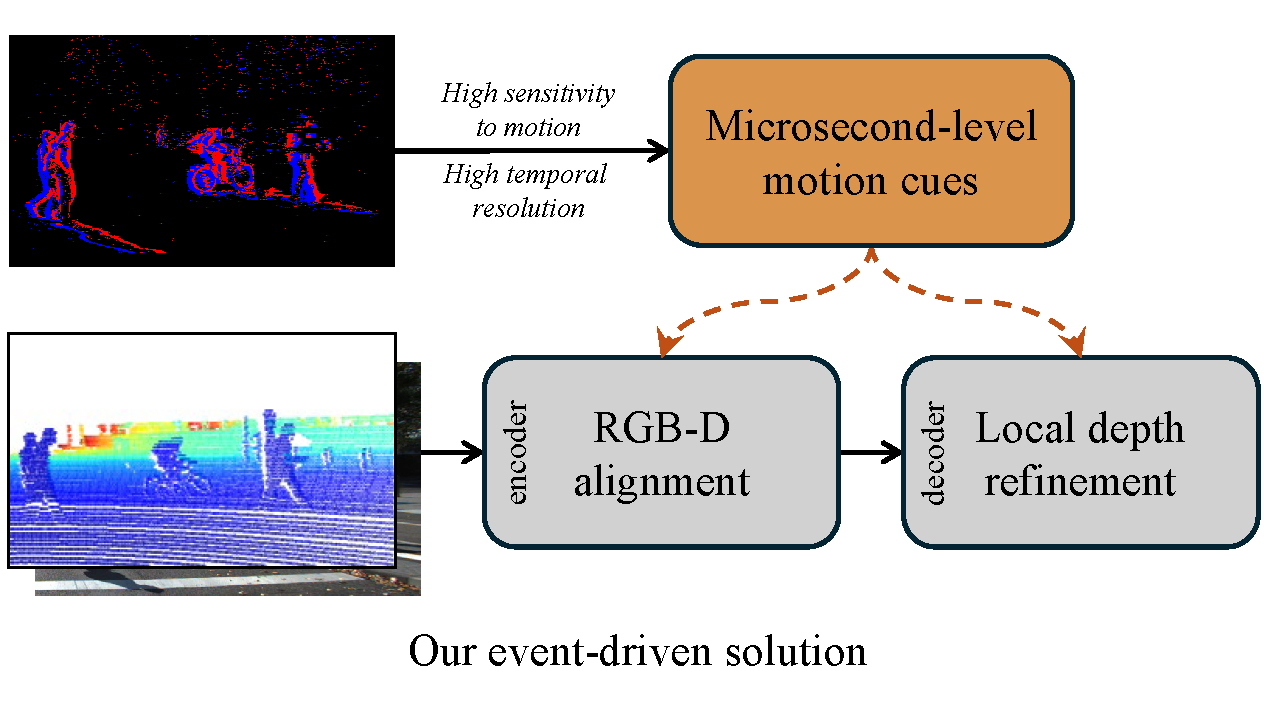 High sensitivity to motion

High temporal resolution

Microsecond-level motion cues

encoder

RGB-D alignment

decoder

Local depth refinement

Our event-driven solution